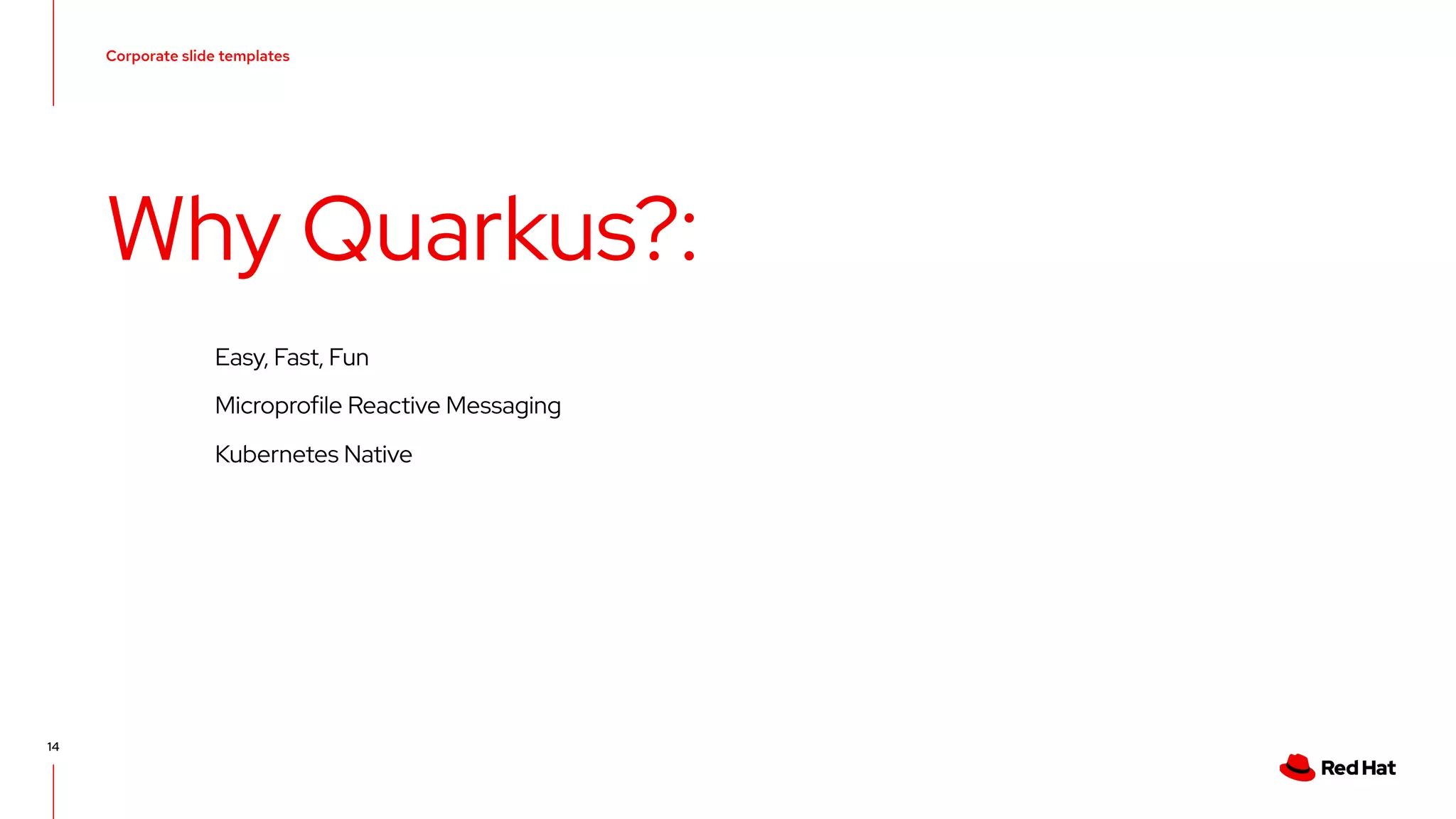 Corporate slide templates

Why Quarkus?:

Easy, Fast, Fun

Microprofile Reactive Messaging

Kubernetes Native

14

Red Hat